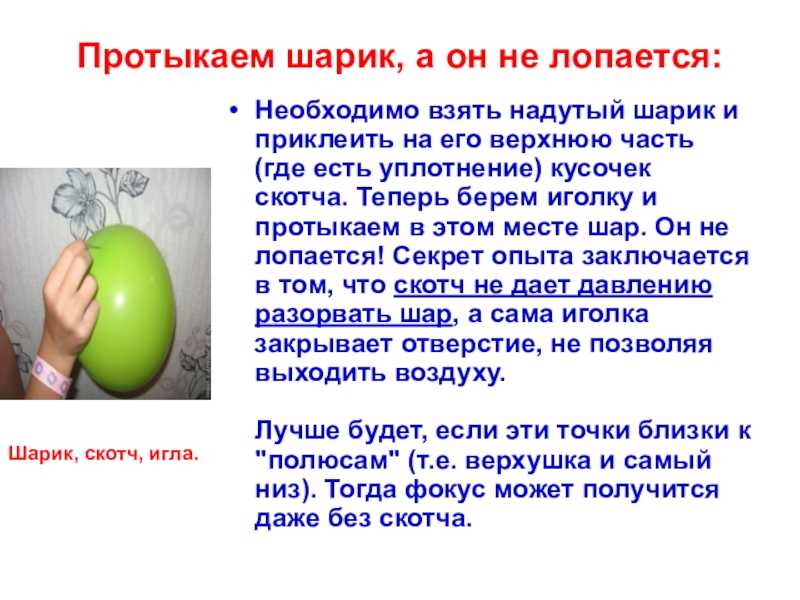 Протыкаем шарик, а он не лопается:

• Необходимо взять надутый шарик и приклеить на его верхнюю часть (где есть уплотнение) кусочек скотча. Теперь берем иголку и протыкаем в этом месте шар. Он не лопается! Секрет опыта заключается в том, что скотч не дает давлению разорвать шар, а сама иголка закрывает отверстие, не позволяя выходить воздуху.

Лучше будет, если эти точки близки к "полюсам" (т.е. верхушка и самый низ). Тогда фокус может получится даже без скотча.

Шарик, скотч, игла.